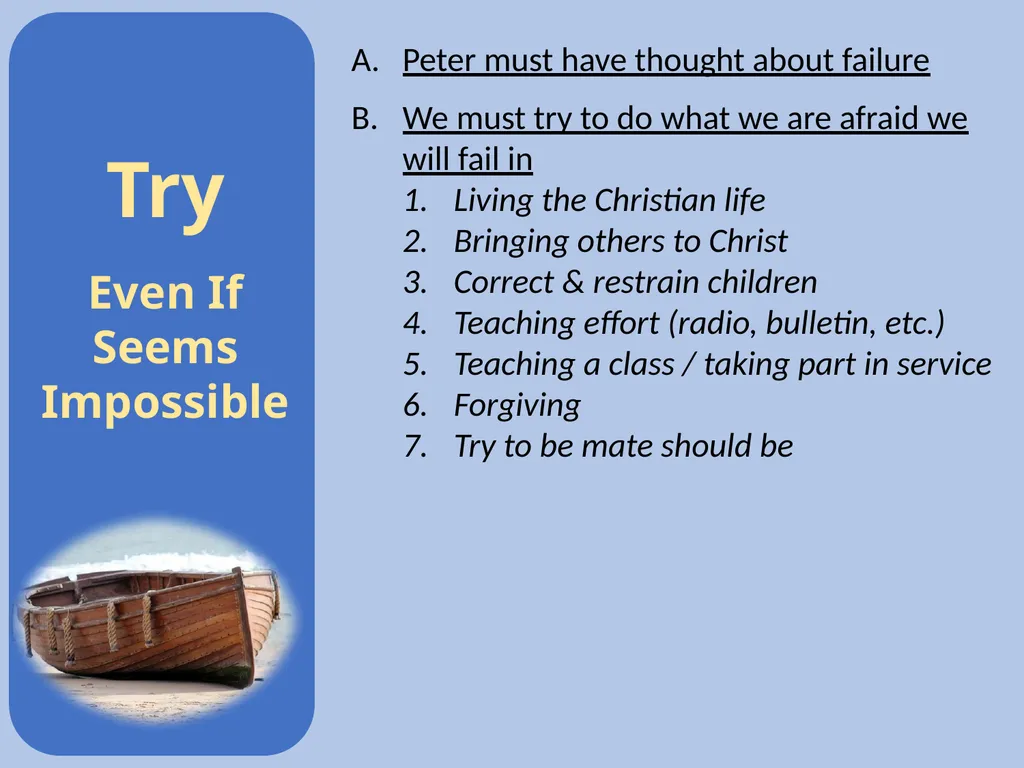 Try

Even If Seems Impossible

A. Peter must have thought about failure

B. We must try to do what we are afraid we will fail in
1. Living the Christian life
2. Bringing others to Christ
3. Correct & restrain children
4. Teaching effort (radio, bulletin, etc.)
5. Teaching a class / taking part in service
6. Forgiving
7. Try to be mate should be